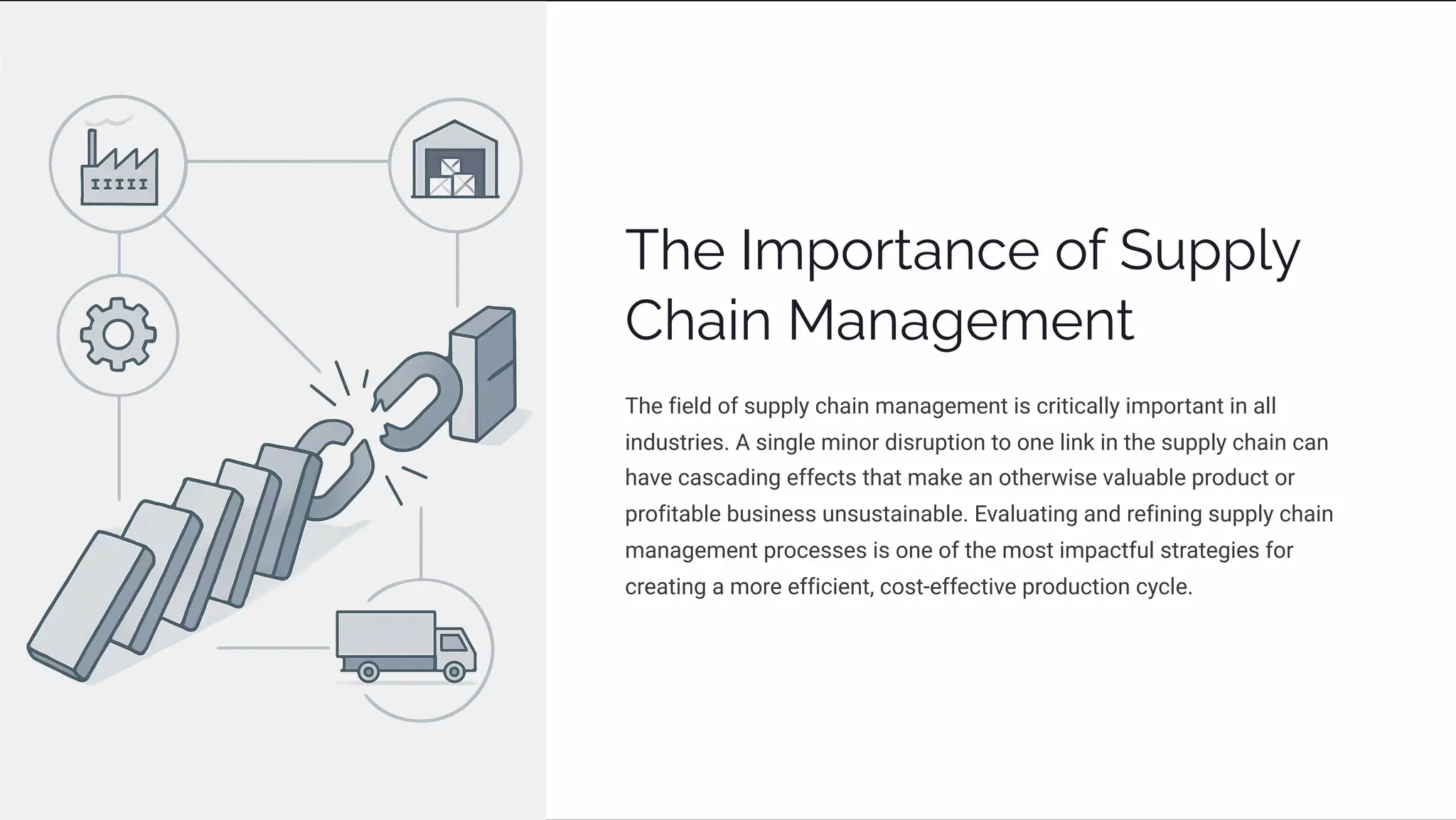 The Importance of Supply Chain Management

The field of supply chain management is critically important in all industries. A single minor disruption to one link in the supply chain can have cascading effects that make an otherwise valuable product or profitable business unsustainable. Evaluating and refining supply chain management processes is one of the most impactful strategies for creating a more efficient, cost-effective production cycle.